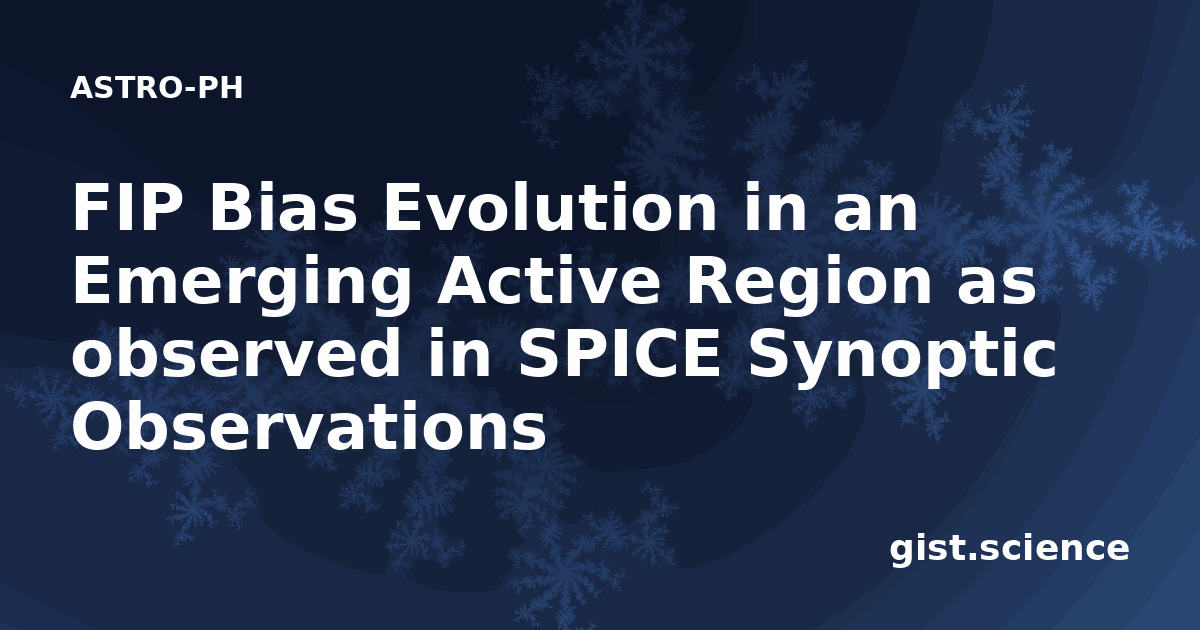 ASTRO-PH

FIP Bias Evolution in an Emerging Active Region as observed in SPICE Synoptic Observations

gist.science